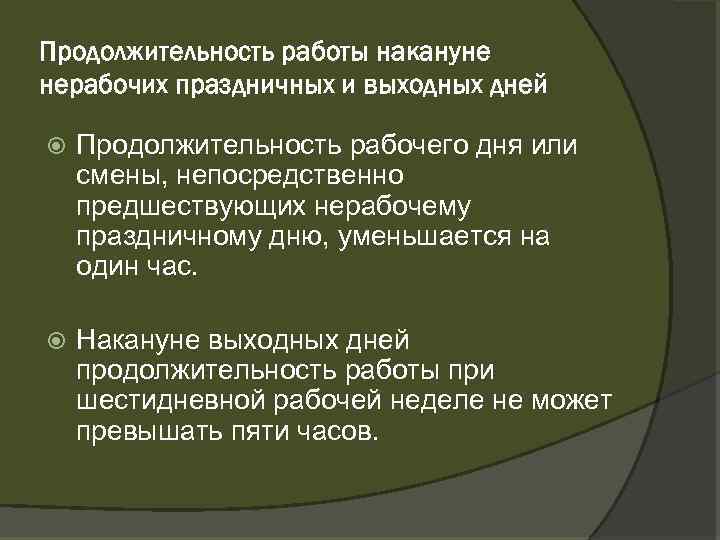 Продолжительность работы накануне нерабочих праздничных и выходных дней

Продолжительность рабочего дня или смены, непосредственно предшествующих нерабочему праздничному дню, уменьшается на один час.

Накануне выходных дней продолжительность работы при шестидневной рабочей неделе не может превышать пяти часов.